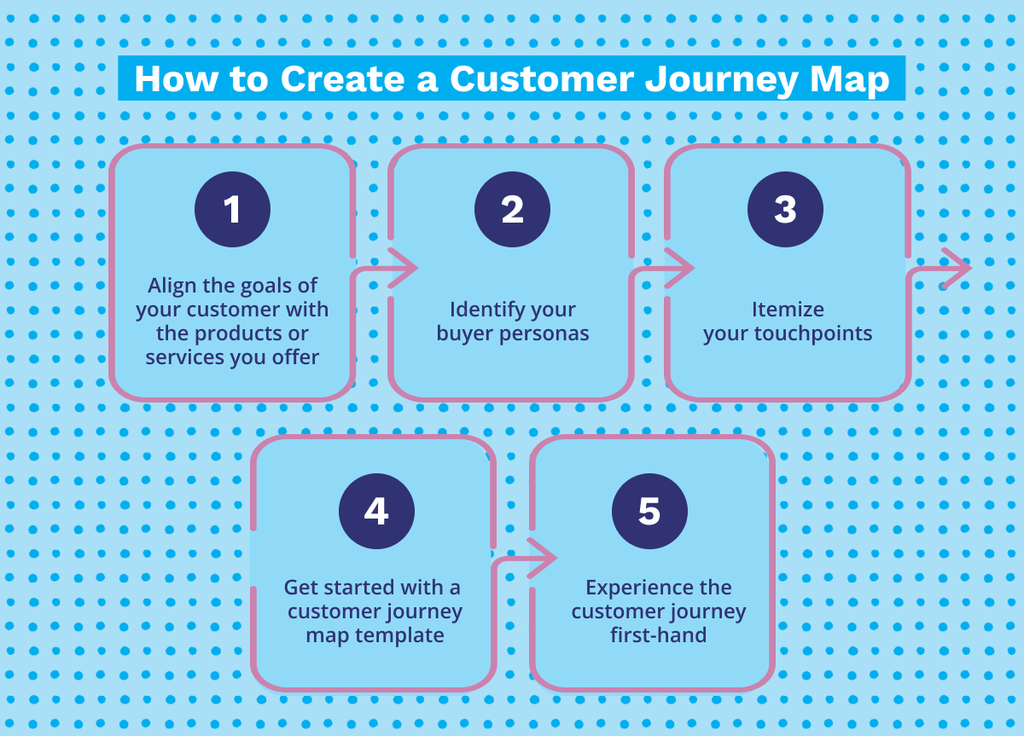 How to Create a Customer Journey Map

1

Align the goals of your customer with the products or services you offer

2

Identify your buyer personas

3

Itemize your touchpoints

4

Get started with a customer journey map template

5

Experience the customer journey first-hand